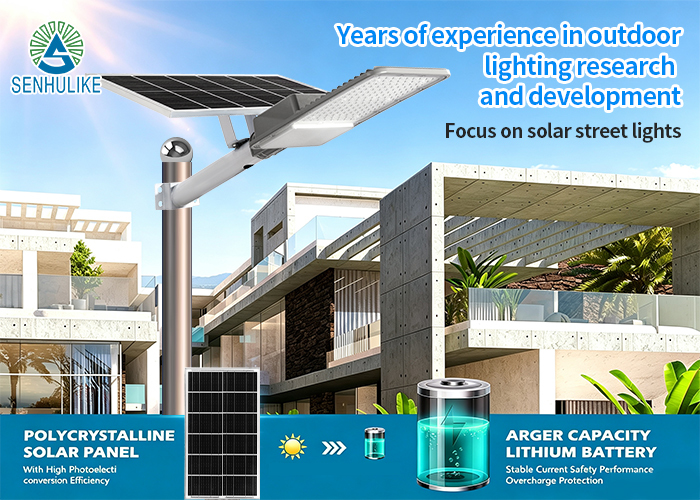 SENHULIKE

Years of experience in outdoor lighting research and development

Focus on solar street lights

POLYCRYSTALLINE SOLAR PANEL

With High Photoelecti conversion Efficiency

ARGER CAPACITY LITHIUM BATTERY

Stable Current Safety Performance Overcharge Protection